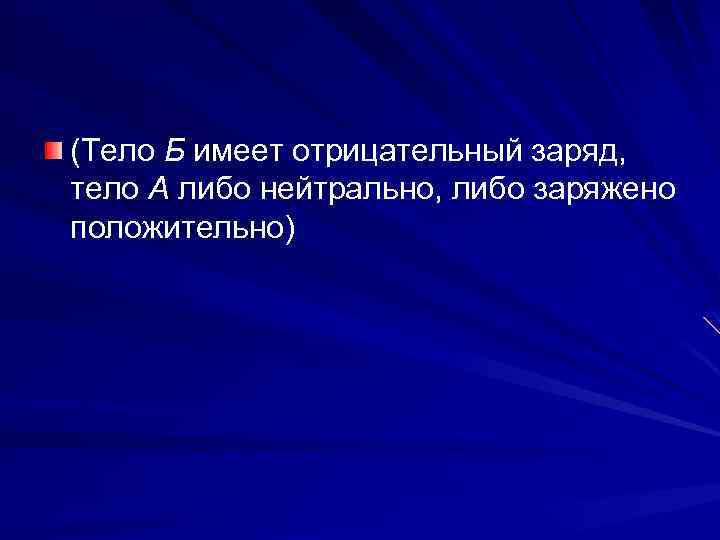 (Тело Б имеет отрицательный заряд, тело А либо нейтрально, либо заряжено положительно)